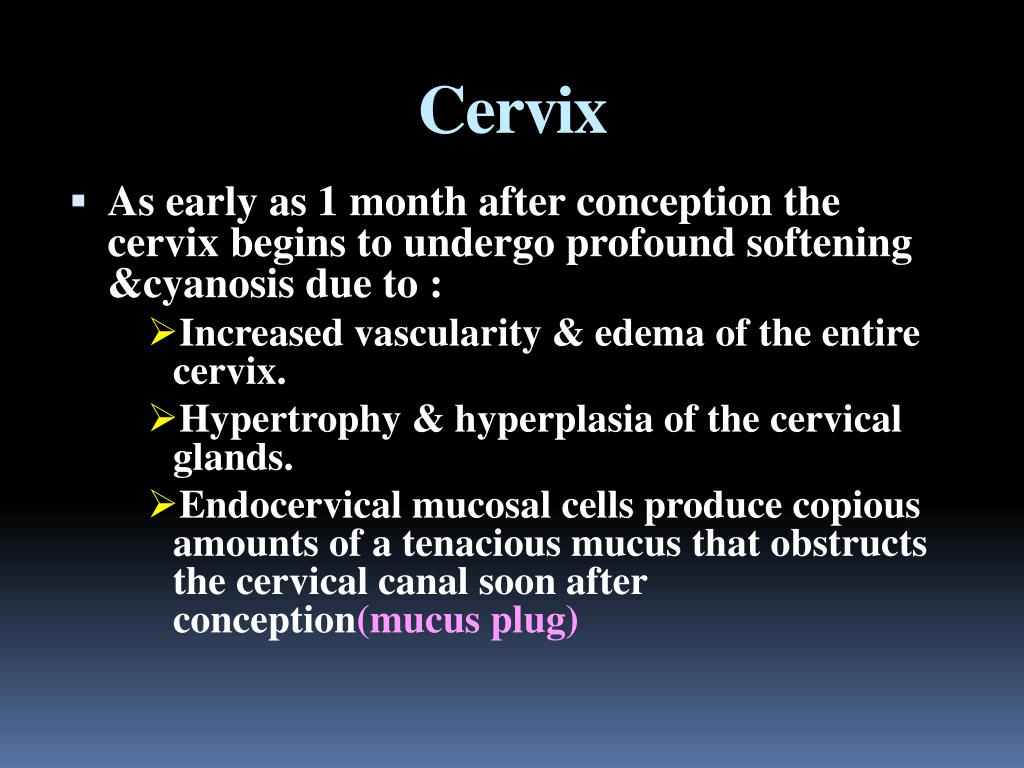 Cervix

▪ As early as 1 month after conception the cervix begins to undergo profound softening &cyanosis due to :

➢Increased vascularity & edema of the entire cervix.

➢Hypertrophy & hyperplasia of the cervical glands.

➢Endocervical mucosal cells produce copious amounts of a tenacious mucus that obstructs the cervical canal soon after conception(mucus plug)